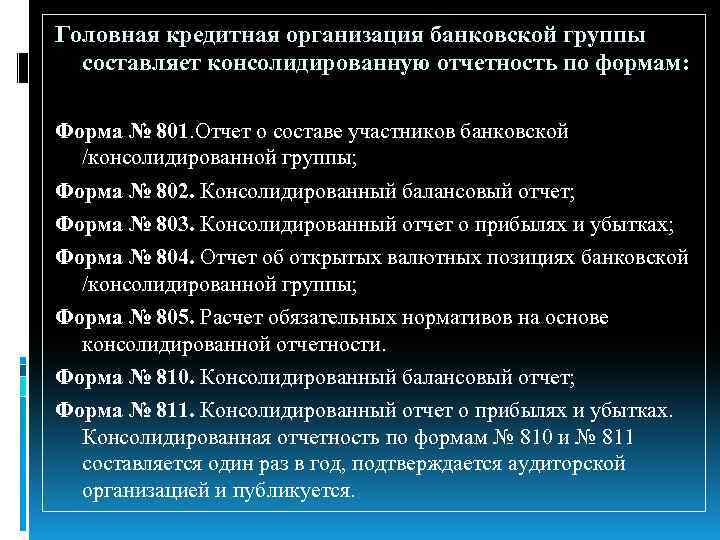 Головная кредитная организация банковской группы составляет консолидированную отчетность по формам:

Форма № 801.Отчет о составе участников банковской /консолидированной группы;

Форма № 802. Консолидированный балансовый отчет;

Форма № 803. Консолидированный отчет о прибылях и убытках;

Форма № 804. Отчет об открытых валютных позициях банковской /консолидированной группы;

Форма № 805. Расчет обязательных нормативов на основе консолидированной отчетности.

Форма № 810. Консолидированный балансовый отчет;

Форма № 811. Консолидированный отчет о прибылях и убытках. Консолидированная отчетность по формам № 810 и № 811 составляется один раз в год, подтверждается аудиторской организацией и публикуется.